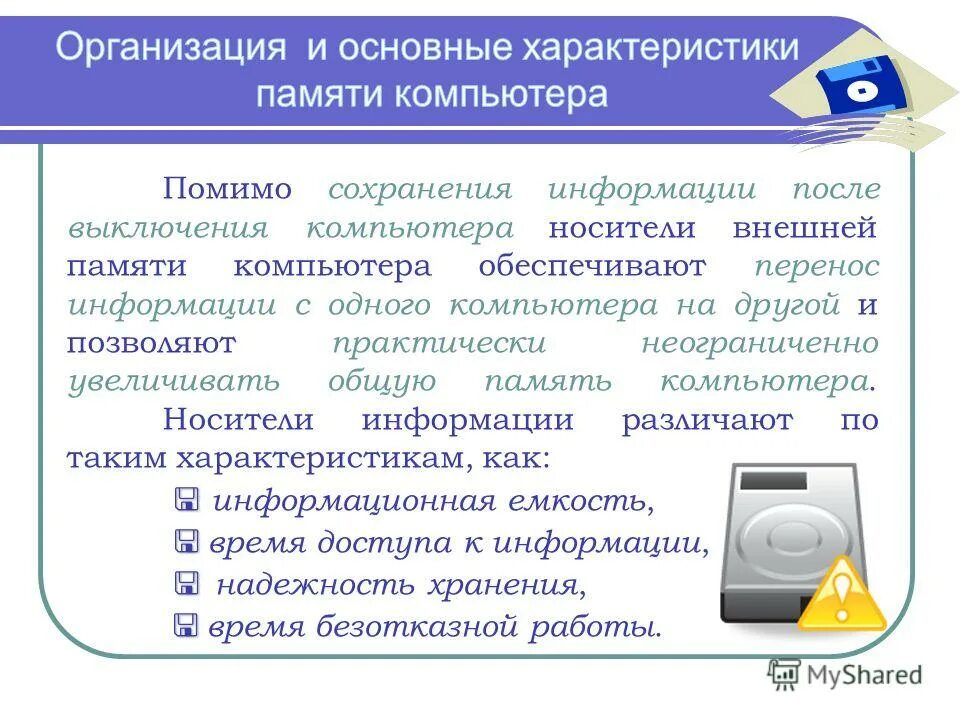 Организация и основные характеристики памяти компьютера

Помимо сохранения информации после выключения компьютера носители внешней памяти компьютера обеспечивают перенос информации с одного компьютера на другой и позволяют практически неограниченно увеличивать общую память компьютера.

Носители информации различают по таким характеристикам, как:

информационная емкость,

время доступа к информации,

надежность хранения,

время безотказной работы.

MyShared